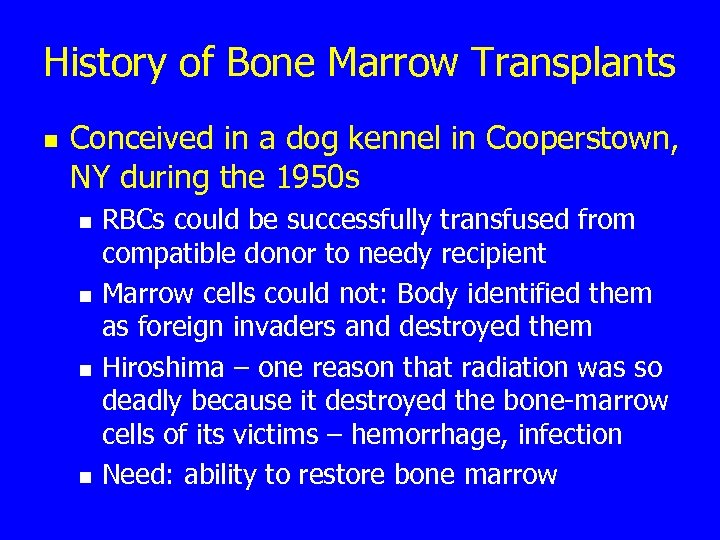 History of Bone Marrow Transplants

- Conceived in a dog kennel in Cooperstown, NY during the 1950s
  - RBCs could be successfully transfused from compatible donor to needy recipient
  - Marrow cells could not: Body identified them as foreign invaders and destroyed them
  - Hiroshima – one reason that radiation was so deadly because it destroyed the bone-marrow cells of its victims – hemorrhage, infection
  - Need: ability to restore bone marrow